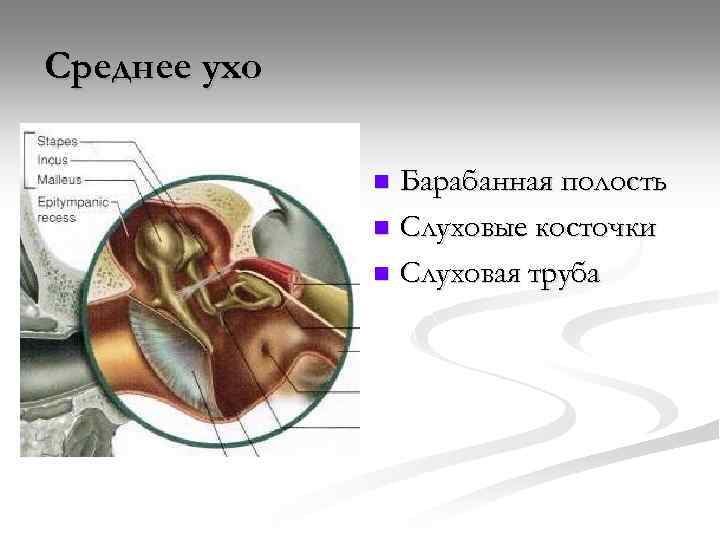 Среднее ухо

Stapes
Incus
Malleus
Epitympanic recess

Барабанная полость
Слуховые косточки
Слуховая труба